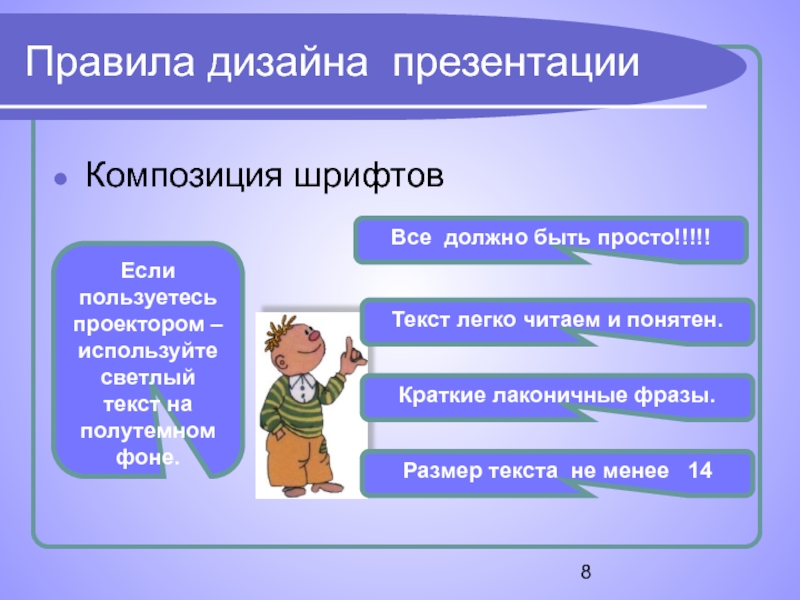 Правила дизайна презентации

Композиция шрифтов

Если пользуетесь проектором – используйте светлый текст на полутемном фоне.

Все должно быть просто!!!!!

Текст легко читаем и понятен.

Краткие лаконичные фразы.

Размер текста не менее 14

8